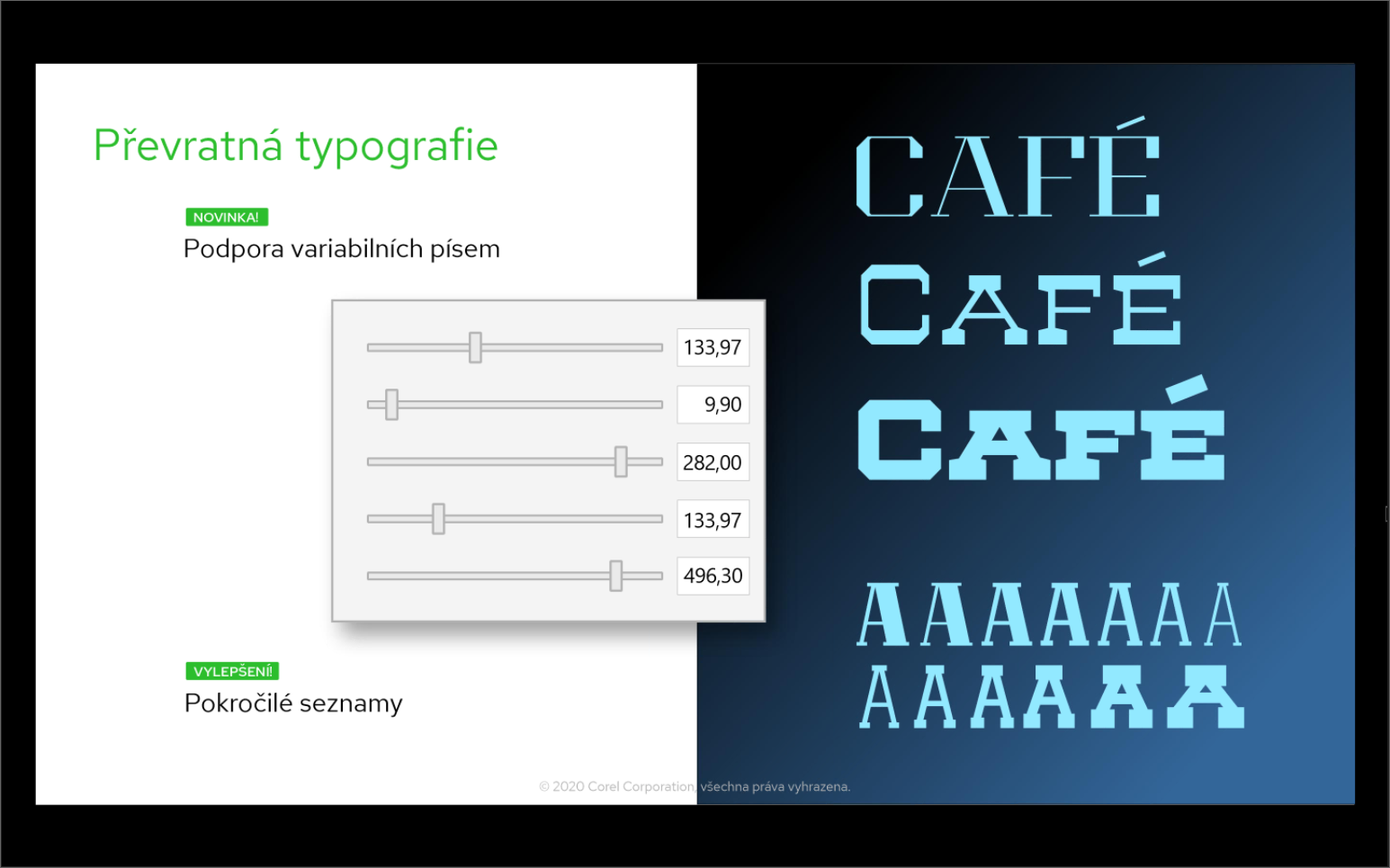 Převratná typografie

NOVINKA!

Podpora variabilních písem

133,97

9,90

282,00

133,97

496,30

VYLEPŠENÍ!

Pokročilé seznamy

CAFÉ
CAFÉ
CAFÉ

AAAAAAA
AAAAAA

© 2020 Corel Corporation, všechna práva vyhrazena.